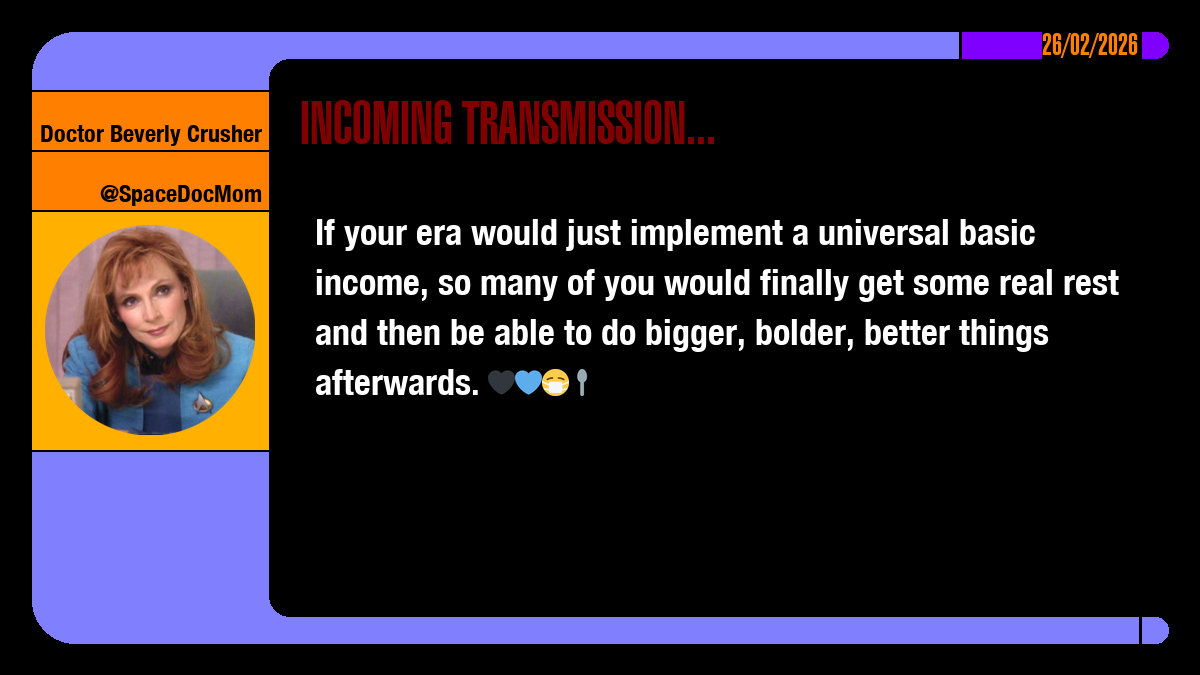 26/02/2026

Doctor Beverly Crusher

@SpaceDocMom

INCOMING TRANSMISSION...

If your era would just implement a universal basic income, so many of you would finally get some real rest and then be able to do bigger, bolder, better things afterwards. 🖤💙😷🥄